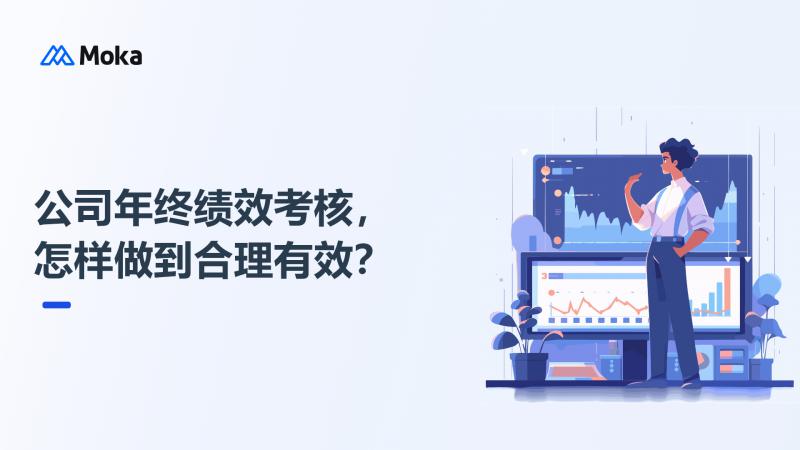 Moka

公司年终绩效考核，
怎样做到合理有效？